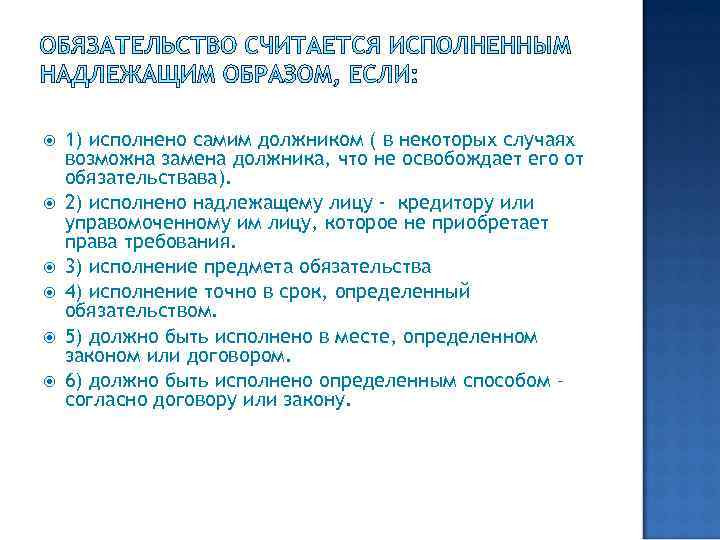 ОБЯЗАТЕЛЬСТВО СЧИТАЕТСЯ ИСПОЛНЕННЫМ НАДЛЕЖАЩИМ ОБРАЗОМ, ЕСЛИ:

1) исполнено самим должником ( в некоторых случаях возможна замена должника, что не освобождает его от обязательствава).

2) исполнено надлежащему лицу - кредитору или управомоченному им лицу, которое не приобретает права требования.

3) исполнение предмета обязательства

4) исполнение точно в срок, определенный обязательством.

5) должно быть исполнено в месте, определенном законом или договором.

6) должно быть исполнено определенным способом - согласно договору или закону.